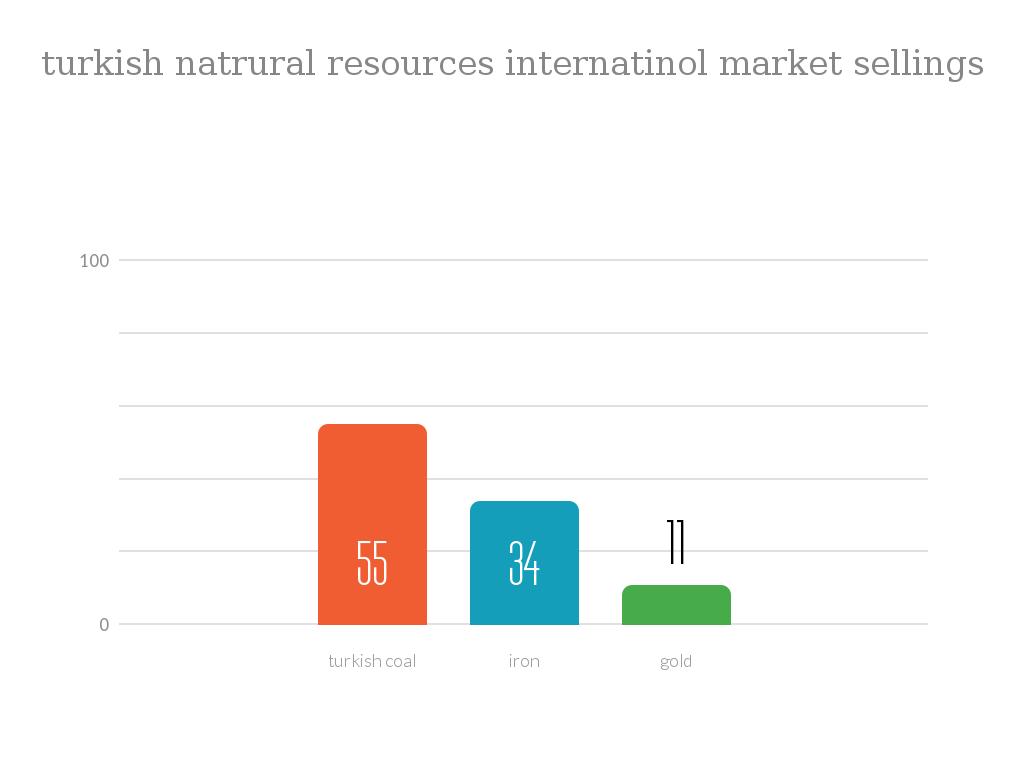 turkish natrural resources internatinol market sellings

100

0

55

34

11

turkish coal

iron

gold